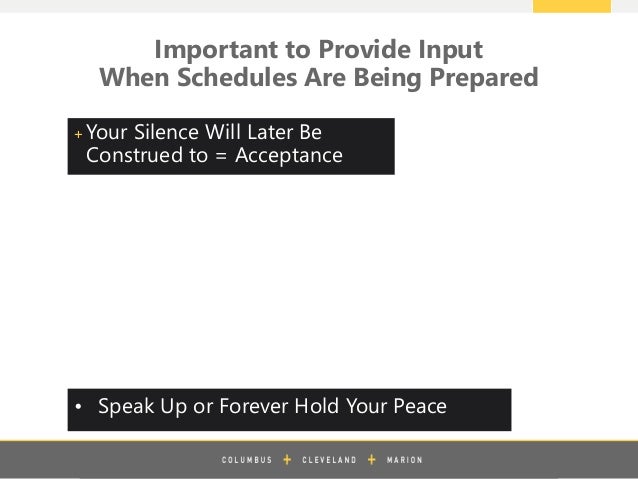 Important to Provide Input
When Schedules Are Being Prepared

+ Your Silence Will Later Be Construed to = Acceptance

• Speak Up or Forever Hold Your Peace

COLUMBUS + CLEVELAND + MARION